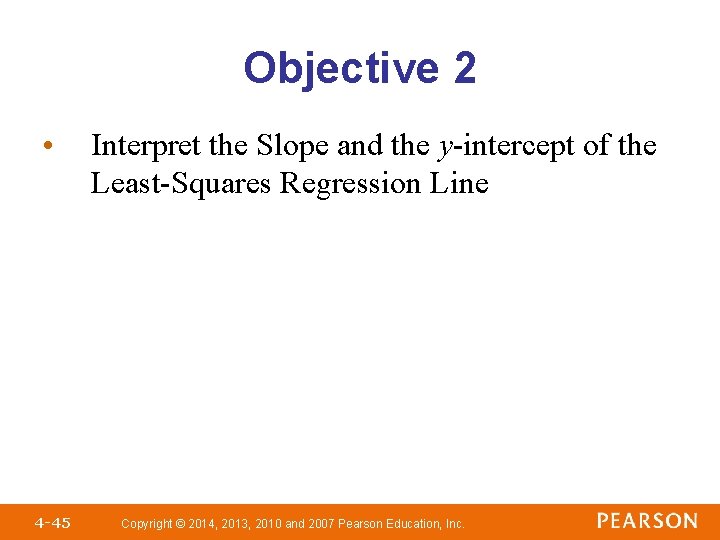 Objective 2

• Interpret the Slope and the $y$-intercept of the Least-Squares Regression Line

4-45 Copyright © 2014, 2013, 2010 and 2007 Pearson Education, Inc. PEARSON